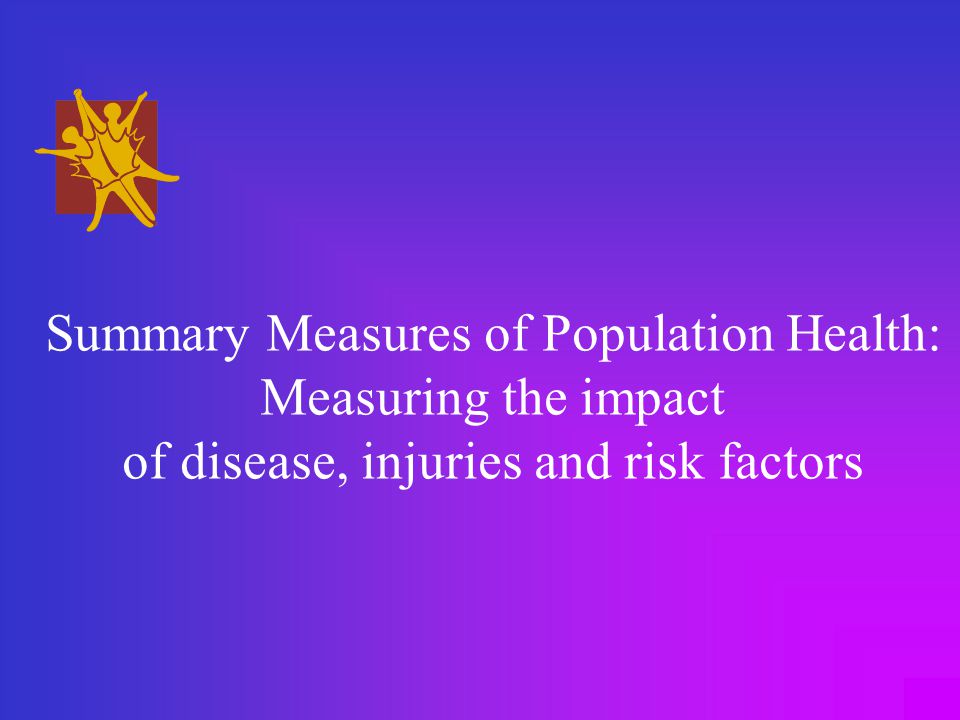 Summary Measures of Population Health: Measuring the impact of disease, injuries and risk factors